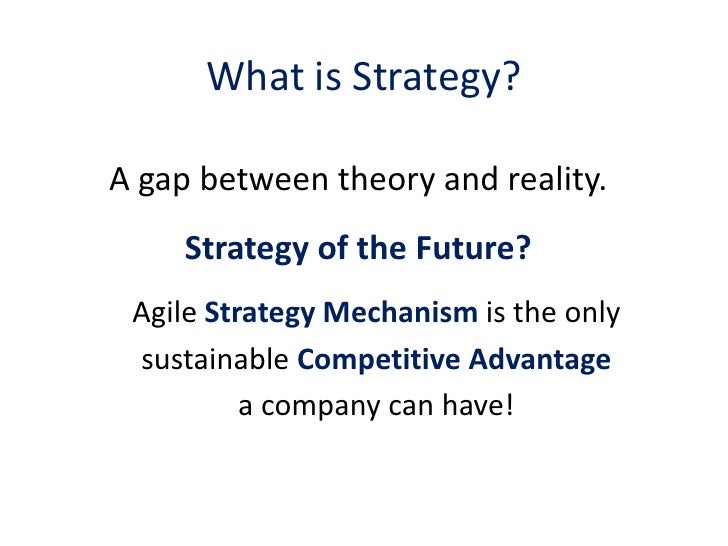 What is Strategy?

A gap between theory and reality.

Strategy of the Future?

Agile Strategy Mechanism is the only sustainable Competitive Advantage a company can have!